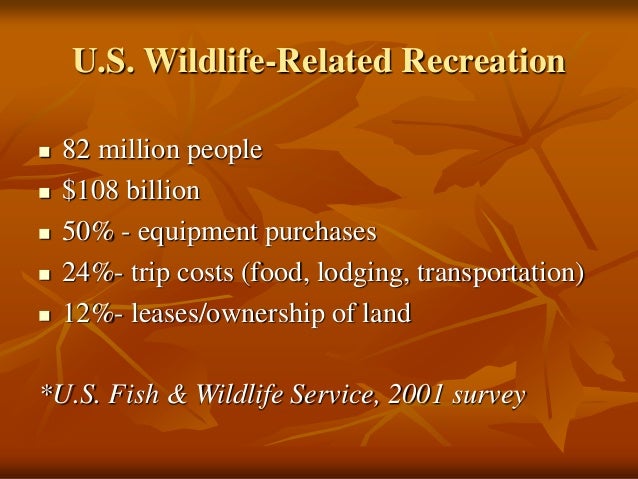 U.S. Wildlife-Related Recreation

- 82 million people
- \$108 billion
- 50% - equipment purchases
- 24%- trip costs (food, lodging, transportation)
- 12%- leases/ownership of land

*U.S. Fish & Wildlife Service, 2001 survey